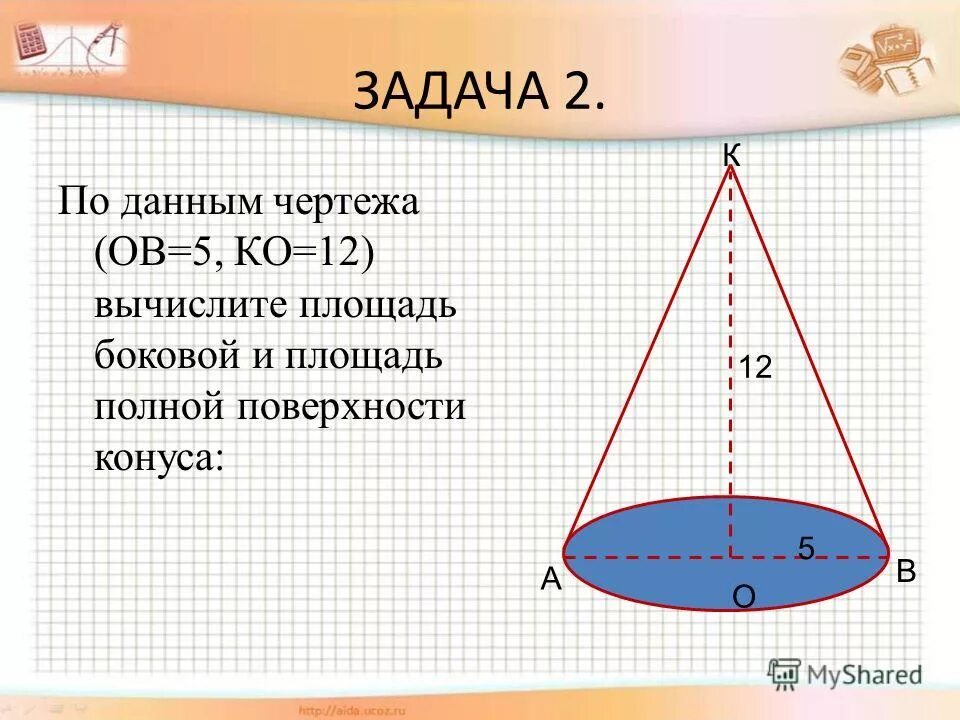 ЗАДАЧА 2.

По данным чертежа (ОВ=5, КО=12) вычислите площадь боковой и площадь полной поверхности конуса:

К

12

5

А

О

В

MyShared

http://aida.ucoz.ru